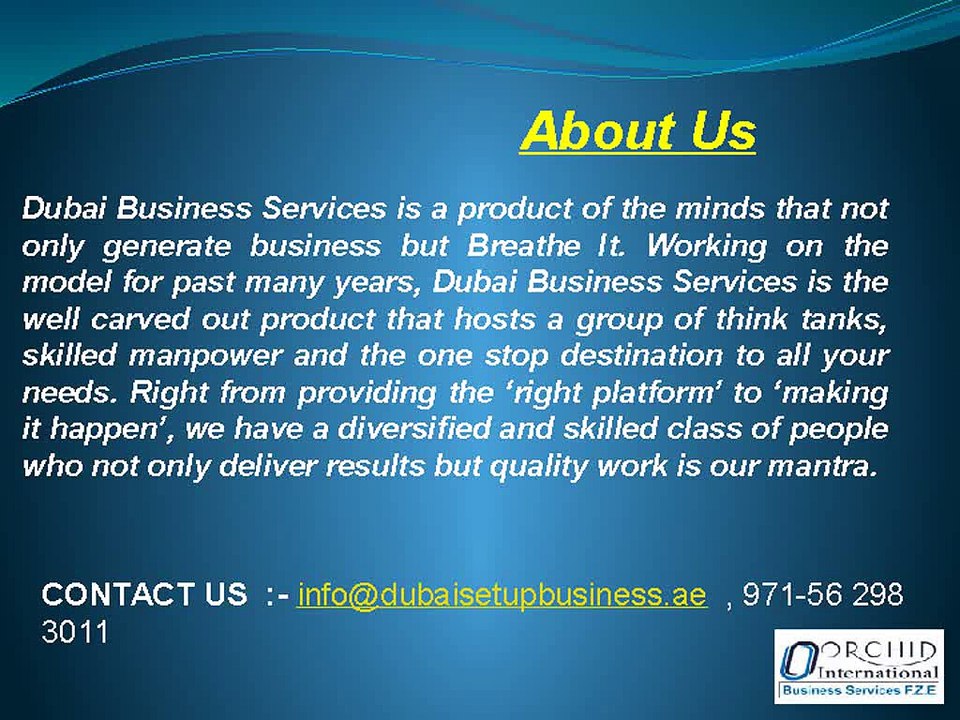 About Us

Dubai Business Services is a product of the minds that not only generate business but Breathe It. Working on the model for past many years, Dubai Business Services is the well carved out product that hosts a group of think tanks, skilled manpower and the one stop destination to all your needs. Right from providing the 'right platform' to 'making it happen', we have a diversified and skilled class of people who not only deliver results but quality work is our mantra.

CONTACT US :- info@dubaisetupbusiness.ae , 971-56 298 3011

ORCHID International Business Services F.Z.E